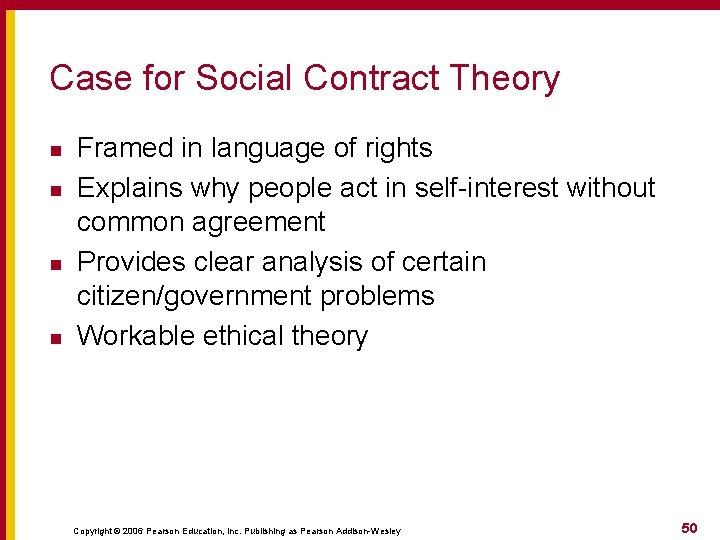 Case for Social Contract Theory

- Framed in language of rights
- Explains why people act in self-interest without common agreement
- Provides clear analysis of certain citizen/government problems
- Workable ethical theory

Copyright © 2006 Pearson Education, Inc. Publishing as Pearson Addison-Wesley

50